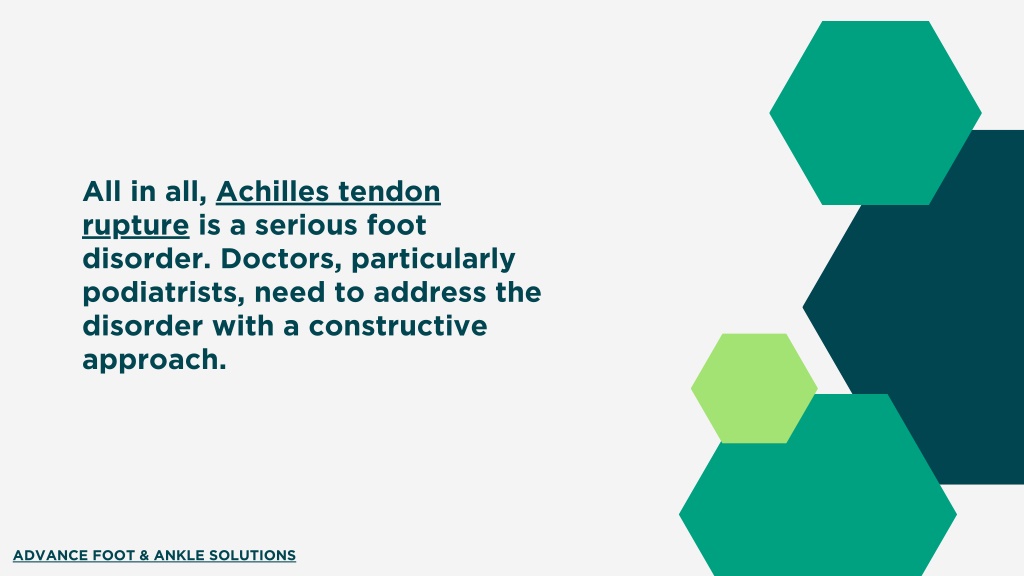 All in all, Achilles tendon rupture is a serious foot disorder. Doctors, particularly podiatrists, need to address the disorder with a constructive approach.

ADVANCE FOOT & ANKLE SOLUTIONS